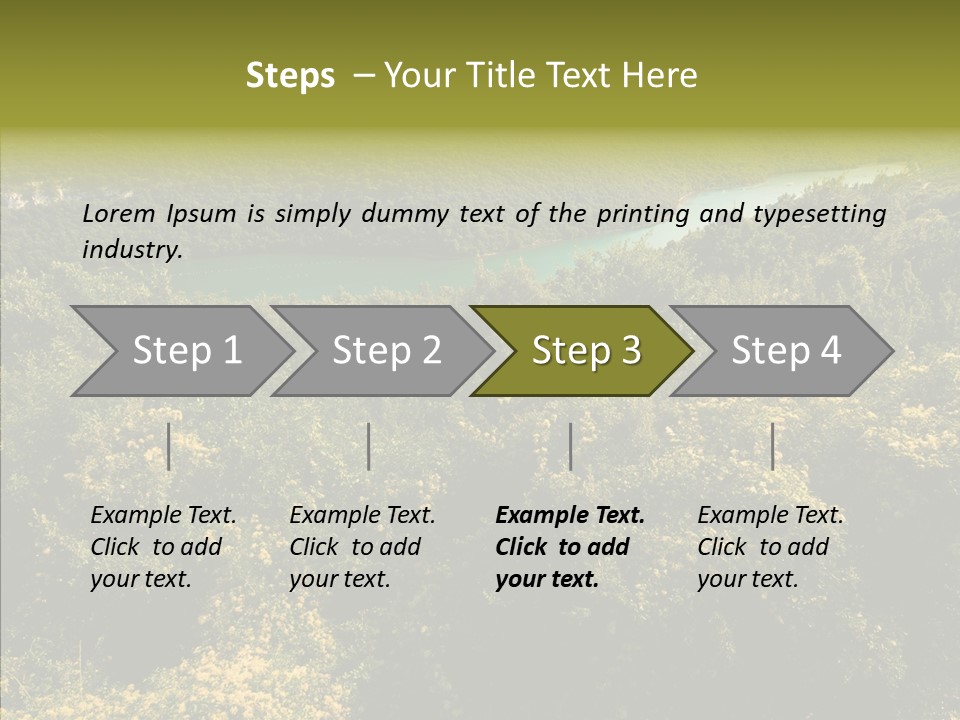 Steps – Your Title Text Here

Lorem Ipsum is simply dummy text of the printing and typesetting industry.

Step 1

Step 2

Step 3

Step 4

Example Text. Click to add your text.

Example Text. Click to add your text.

Example Text. Click to add your text.

Example Text. Click to add your text.